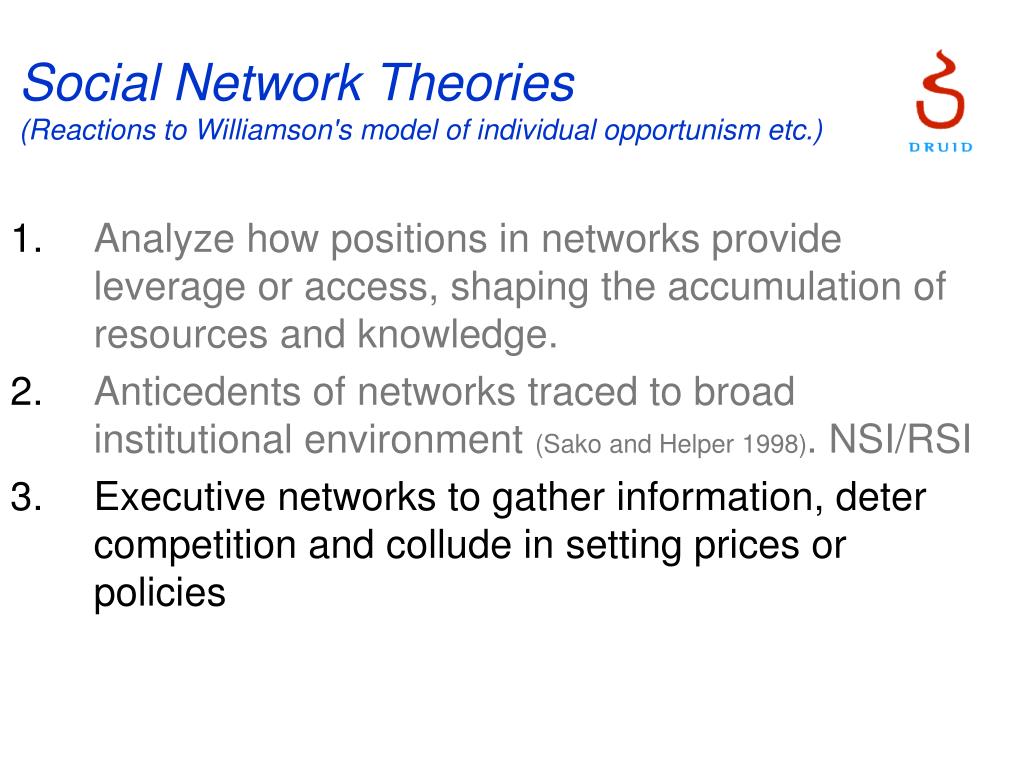 Social Network Theories
(Reactions to Williamson's model of individual opportunism etc.)

DRUID

1. Analyze how positions in networks provide leverage or access, shaping the accumulation of resources and knowledge.
2. Anticedents of networks traced to broad institutional environment (Sako and Helper 1998). NSI/RSI
3. Executive networks to gather information, deter competition and collude in setting prices or policies